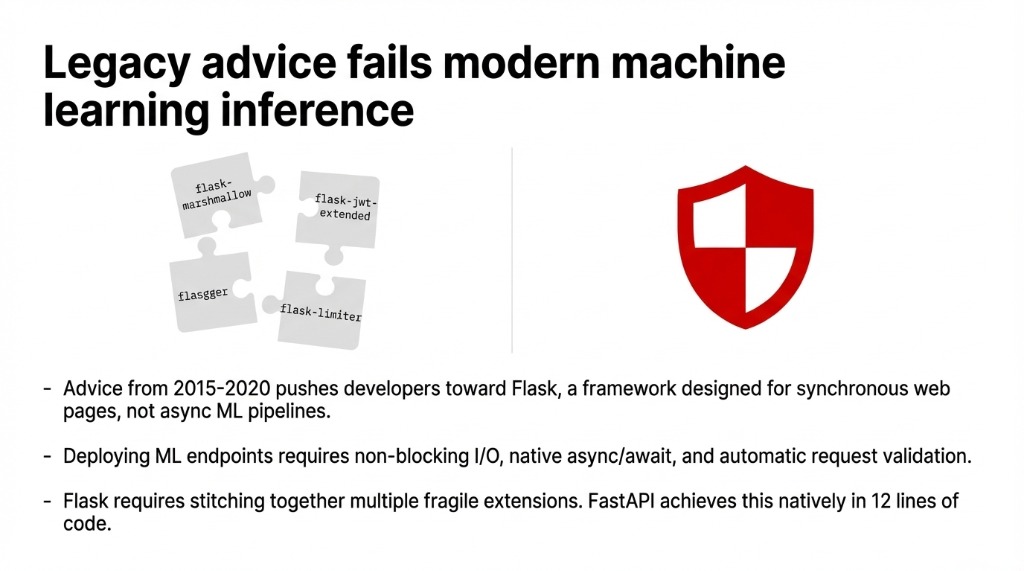 Legacy advice fails modern machine learning inference

flask-marshmallow

flask-jwt-extended

flasgger

flask-limiter

- Advice from 2015-2020 pushes developers toward Flask, a framework designed for synchronous web pages, not async ML pipelines.

- Deploying ML endpoints requires non-blocking I/O, native async/await, and automatic request validation.

- Flask requires stitching together multiple fragile extensions. FastAPI achieves this natively in 12 lines of code.